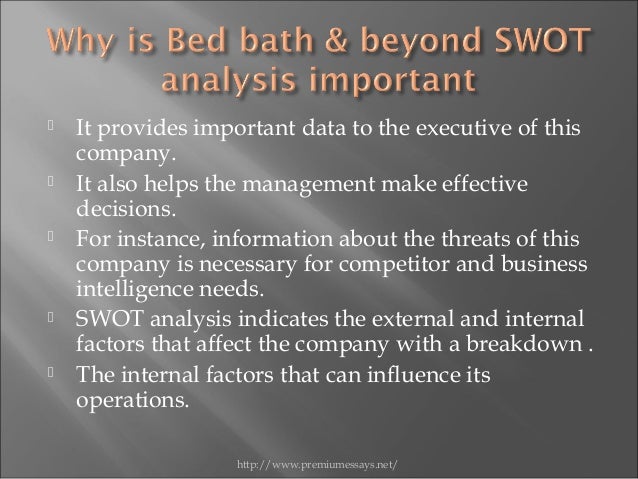 Why is Bed bath & beyond SWOT analysis important

It provides important data to the executive of this company.

It also helps the management make effective decisions.

For instance, information about the threats of this company is necessary for competitor and business intelligence needs.

SWOT analysis indicates the external and internal factors that affect the company with a breakdown .

The internal factors that can influence its operations.

http://www.premiumessays.net/